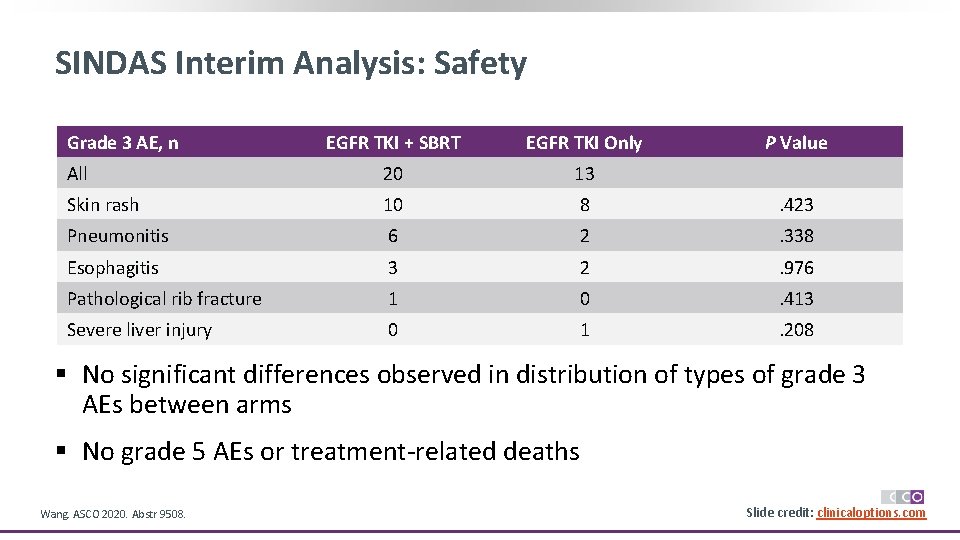 SINDAS Interim Analysis: Safety

| Grade 3 AE, n | EGFR TKI + SBRT | EGFR TKI Only | P Value |
|---|---|---|---|
| All | 20 | 13 | |
| Skin rash | 10 | 8 | .423 |
| Pneumonitis | 6 | 2 | .338 |
| Esophagitis | 3 | 2 | .976 |
| Pathological rib fracture | 1 | 0 | .413 |
| Severe liver injury | 0 | 1 | .208 |

▪ No significant differences observed in distribution of types of grade 3 AEs between arms

▪ No grade 5 AEs or treatment-related deaths

Wang. ASCO 2020. Abstr 9508.

CCO

Slide credit: clinicaloptions.com